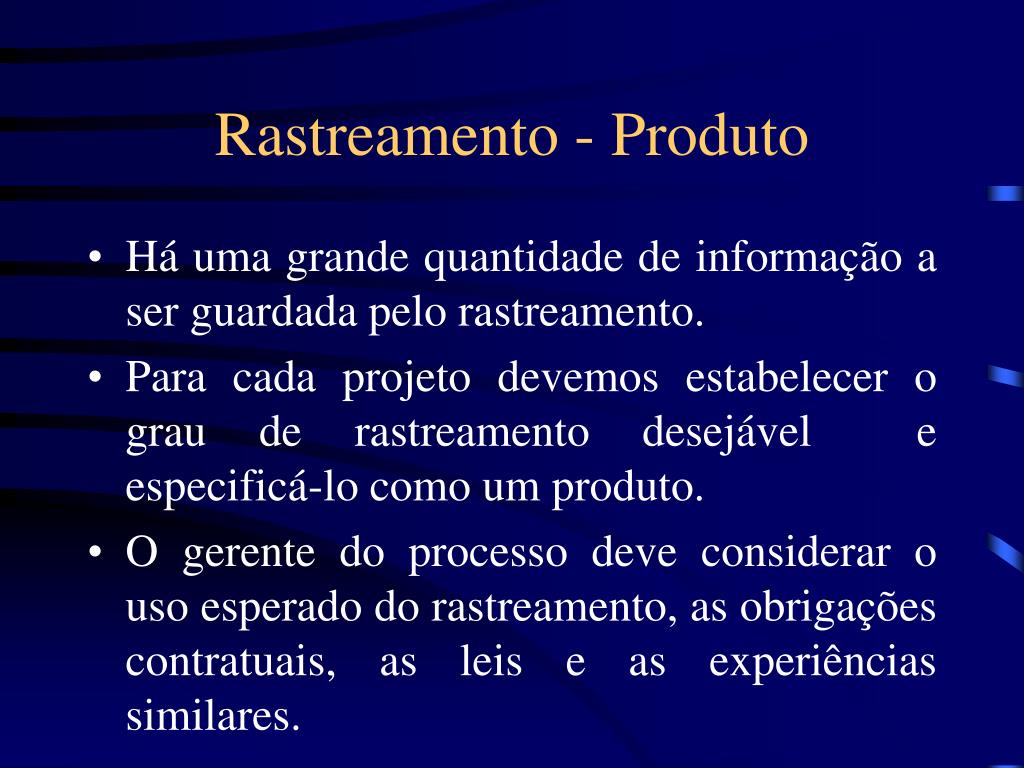 Rastreamento - Produto

• Há uma grande quantidade de informação a ser guardada pelo rastreamento.

• Para cada projeto devemos estabelecer o grau de rastreamento desejável e especificá-lo como um produto.

• O gerente do processo deve considerar o uso esperado do rastreamento, as obrigações contratuais, as leis e as experiências similares.